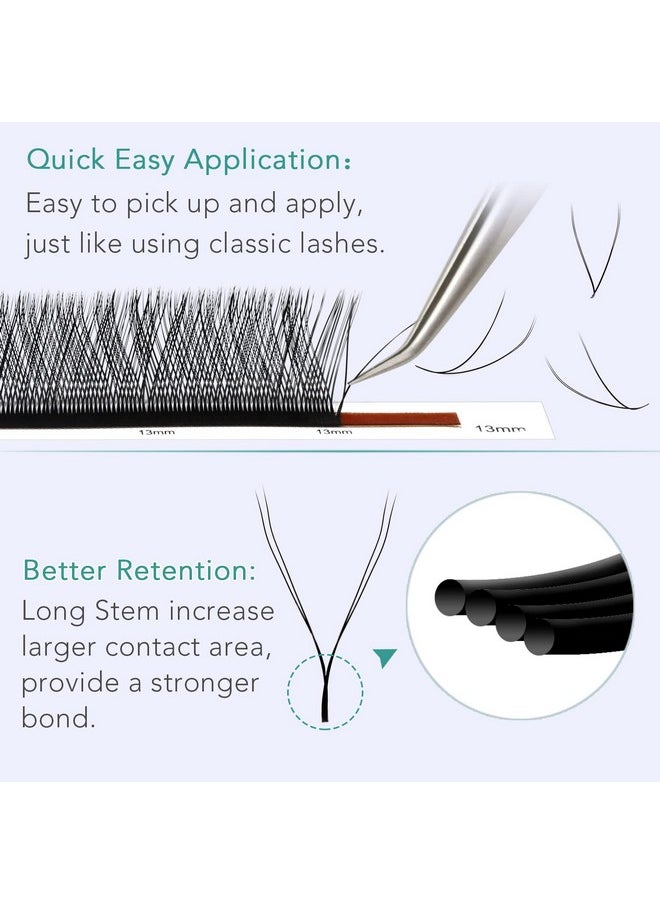 Quick Easy Application:
Easy to pick up and apply, just like using classic lashes.

13mm 13mm 13mm

Better Retention:
Long Stem increase larger contact area, provide a stronger bond.